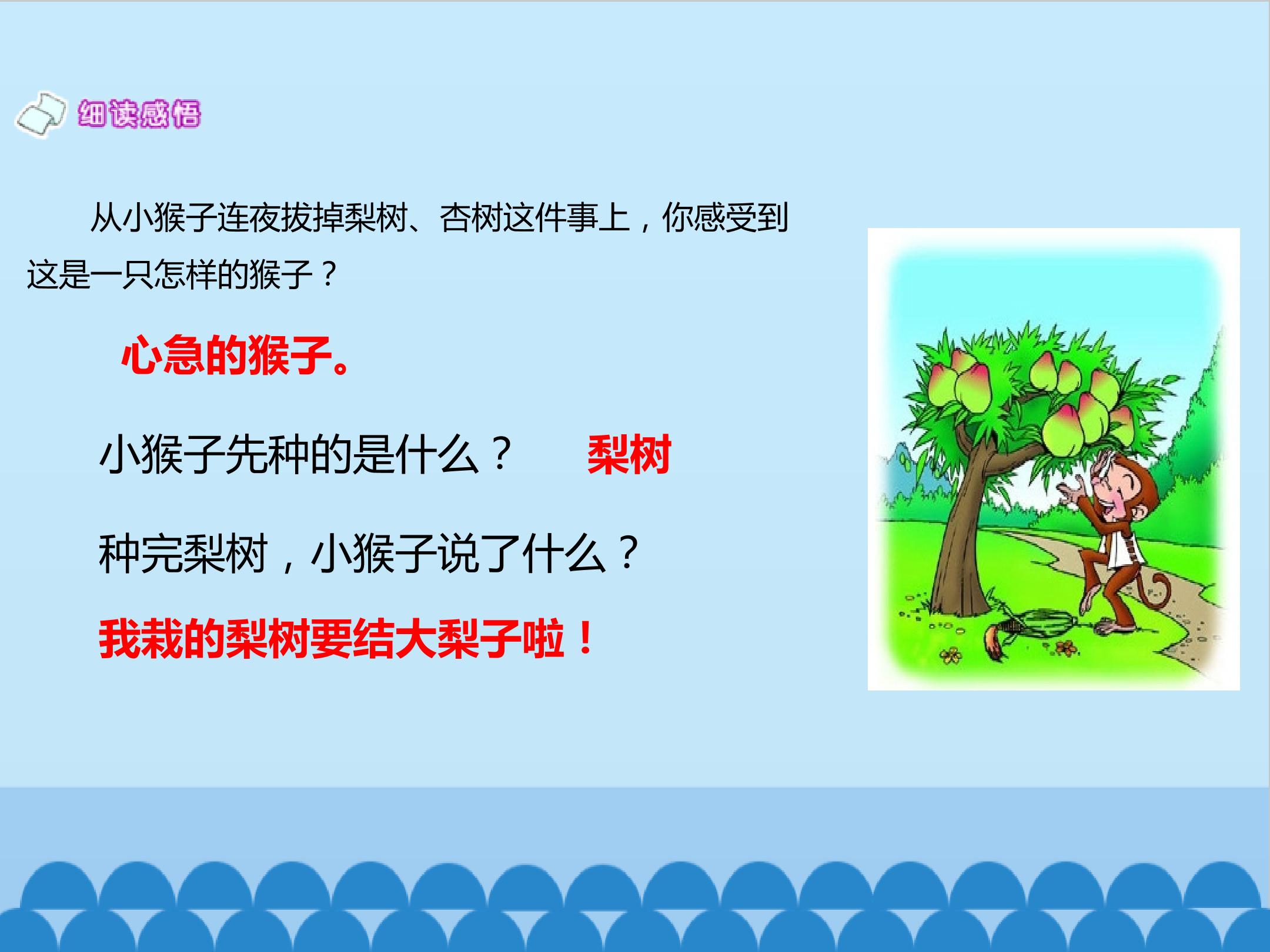 细读感悟

从小猴子连夜拔掉梨树、杏树这件事上，你感受到这是一只怎样的猴子？

心急的猴子。

小猴子先种的是什么？ 梨树

种完梨树，小猴子说了什么？

我栽的梨树要结大梨子啦！